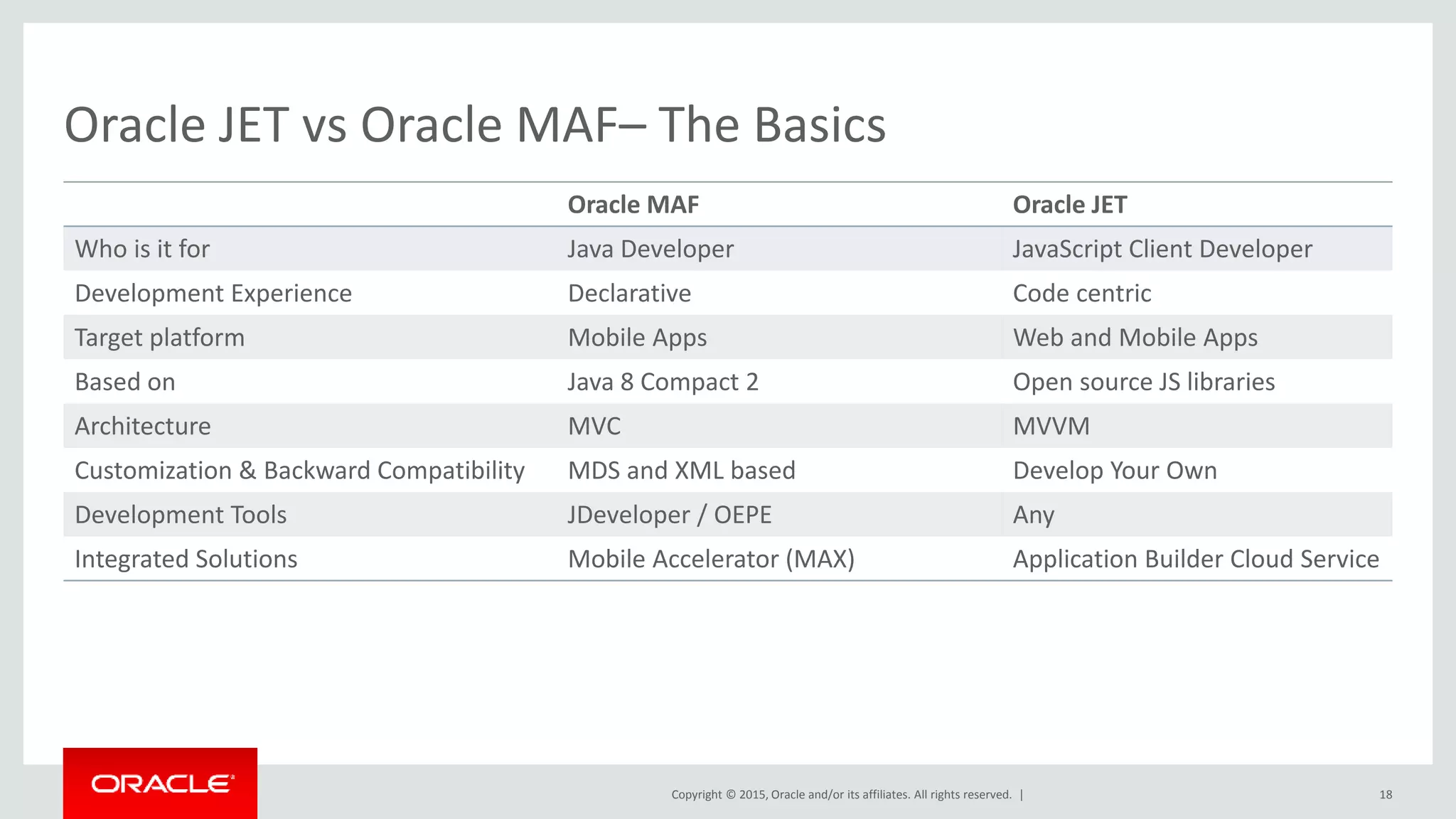 Oracle JET vs Oracle MAF– The Basics

| | Oracle MAF | Oracle JET |
|---|---|---|
| Who is it for | Java Developer | JavaScript Client Developer |
| Development Experience | Declarative | Code centric |
| Target platform | Mobile Apps | Web and Mobile Apps |
| Based on | Java 8 Compact 2 | Open source JS libraries |
| Architecture | MVC | MVVM |
| Customization & Backward Compatibility | MDS and XML based | Develop Your Own |
| Development Tools | JDeveloper / OEPE | Any |
| Integrated Solutions | Mobile Accelerator (MAX) | Application Builder Cloud Service |

ORACLE

Copyright © 2015, Oracle and/or its affiliates. All rights reserved. |

18